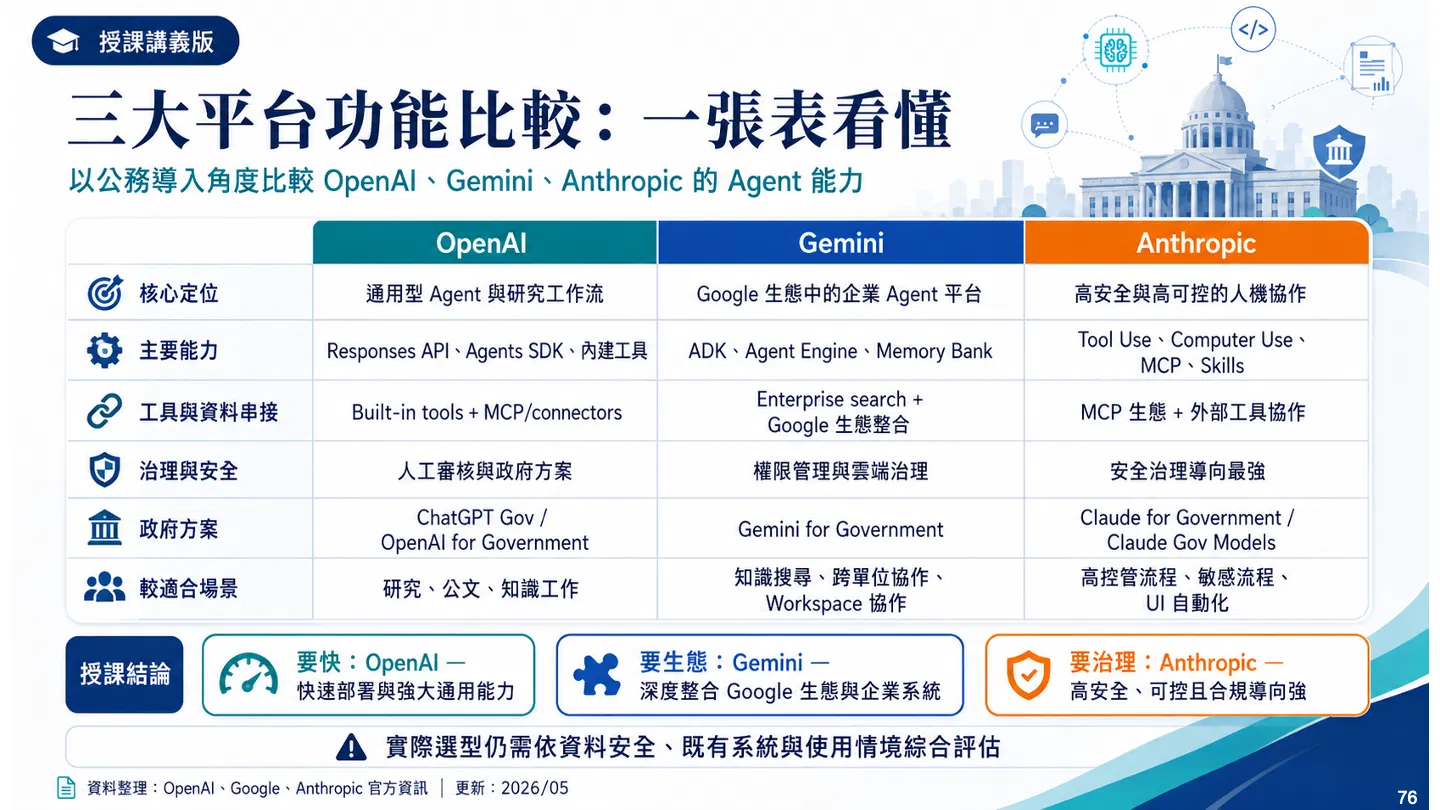 授課講義版

三大平台功能比較：一張表看懂

以公務導入角度比較 OpenAI、Gemini、Anthropic 的 Agent 能力

| | OpenAI | Gemini | Anthropic |
|---|---|---|---|
| 核心定位 | 通用型 Agent 與研究工作流 | Google 生態中的企業 Agent 平台 | 高安全與高可控的人機協作 |
| 主要能力 | Responses API、Agents SDK、內建工具 | ADK、Agent Engine、Memory Bank | Tool Use、Computer Use、MCP、Skills |
| 工具與資料串接 | Built-in tools + MCP/connectors | Enterprise search + Google 生態整合 | MCP 生態 + 外部工具協作 |
| 治理與安全 | 人工審核與政府方案 | 權限管理與雲端治理 | 安全治理導向最強 |
| 政府方案 | ChatGPT Gov / OpenAI for Government | Gemini for Government | Claude for Government / Claude Gov Models |
| 較適合場景 | 研究、公文、知識工作 | 知識搜尋、跨單位協作、Workspace 協作 | 高控管流程、敏感流程、UI 自動化 |

授課結論

要快：OpenAI — 快速部署與強大通用能力

要生態：Gemini — 深度整合 Google 生態與企業系統

要治理：Anthropic — 高安全、可控且合規導向強

實際選型仍需依資料安全、既有系統與使用情境綜合評估

資料整理：OpenAI、Google、Anthropic 官方資訊 ｜ 更新：2026/05

76